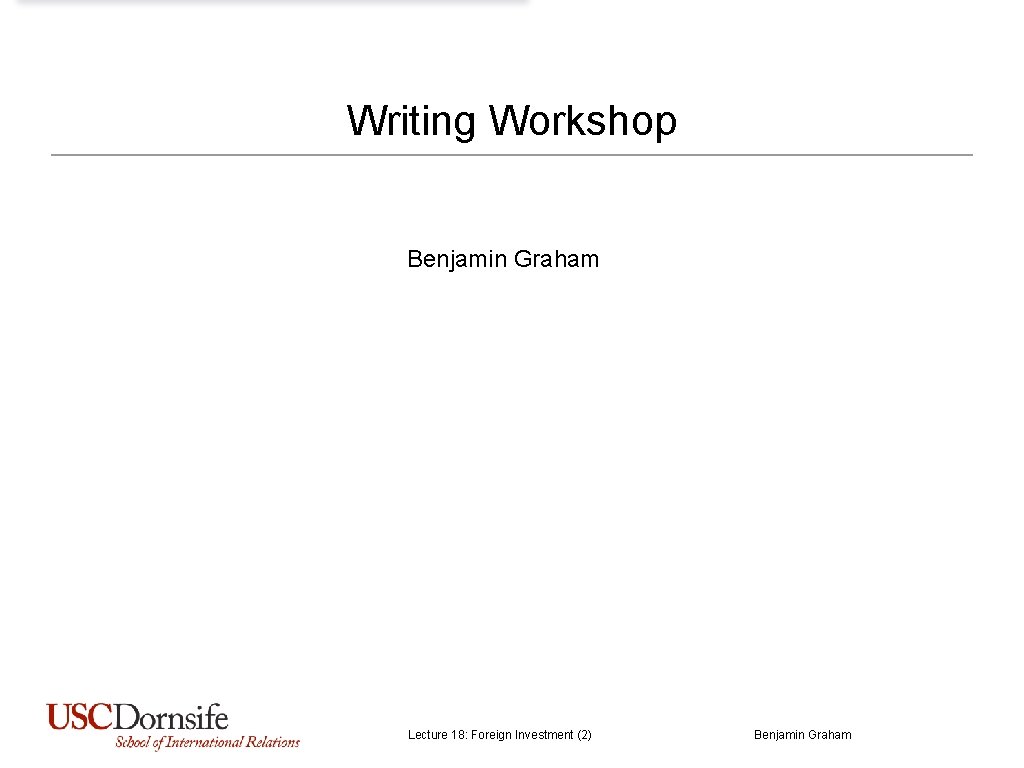 Writing Workshop

Benjamin Graham

USCDornsife
School of International Relations

Lecture 18: Foreign Investment (2)

Benjamin Graham